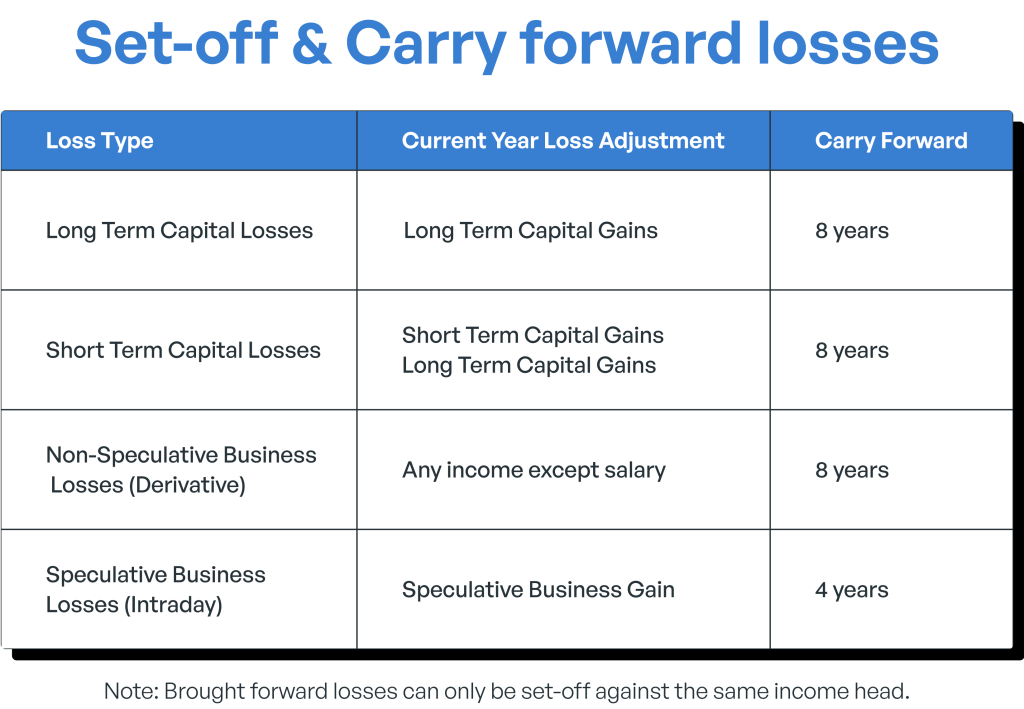 Set-off & Carry forward losses

| Loss Type | Current Year Loss Adjustment | Carry Forward |
|---|---|---|
| Long Term Capital Losses | Long Term Capital Gains | 8 years |
| Short Term Capital Losses | Short Term Capital Gains Long Term Capital Gains | 8 years |
| Non-Speculative Business Losses (Derivative) | Any income except salary | 8 years |
| Speculative Business Losses (Intraday) | Speculative Business Gain | 4 years |

Note: Brought forward losses can only be set-off against the same income head.